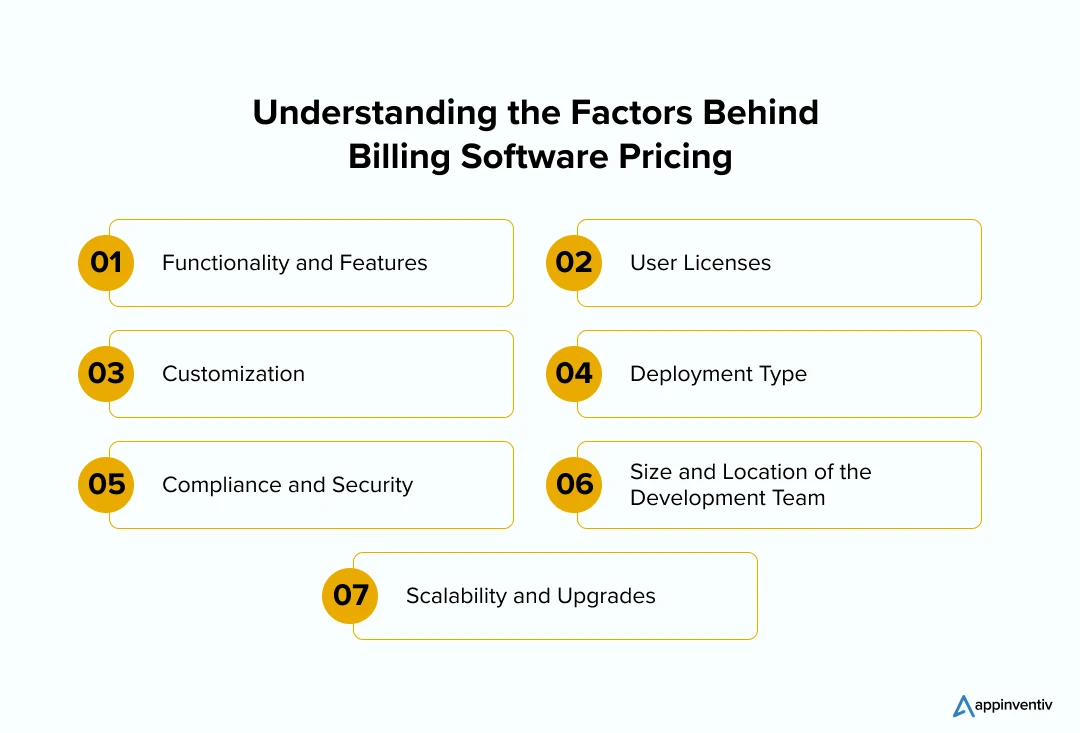 Understanding the Factors Behind Billing Software Pricing

01 Functionality and Features

02 User Licenses

03 Customization

04 Deployment Type

05 Compliance and Security

06 Size and Location of the Development Team

07 Scalability and Upgrades

appinventiv